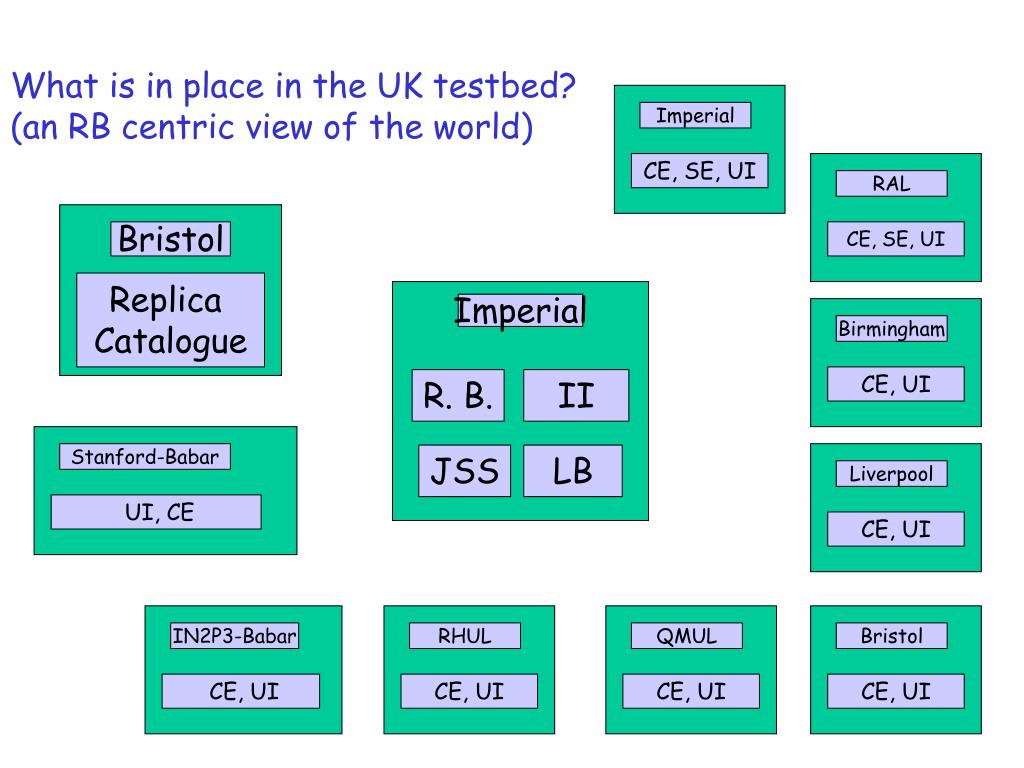 What is in place in the UK testbed?
(an RB centric view of the world)

Imperial

CE, SE, UI

RAL

CE, SE, UI

Bristol

Replica Catalogue

Imperial

R. B.

II

JSS

LB

Birmingham

CE, UI

Stanford-Babar

UI, CE

Liverpool

CE, UI

IN2P3-Babar

CE, UI

RHUL

CE, UI

QMUL

CE, UI

Bristol

CE, UI